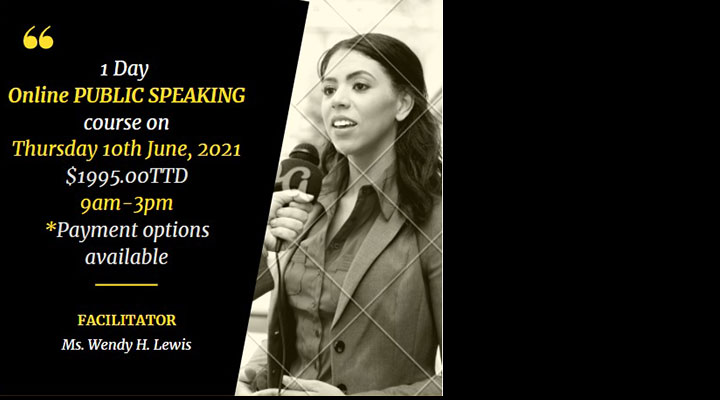 “

1 Day
Online PUBLIC SPEAKING
course on
Thursday 10th June, 2021
$1995.00TTD
9am-3pm
*Payment options available

FACILITATOR
Ms. Wendy H. Lewis